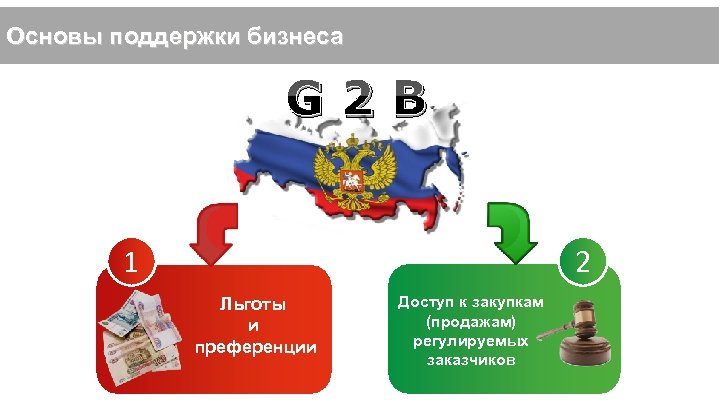 Основы поддержки бизнеса

G 2 B

1

Льготы
и
преференции

2

Доступ к закупкам (продажам) регулируемых заказчиков